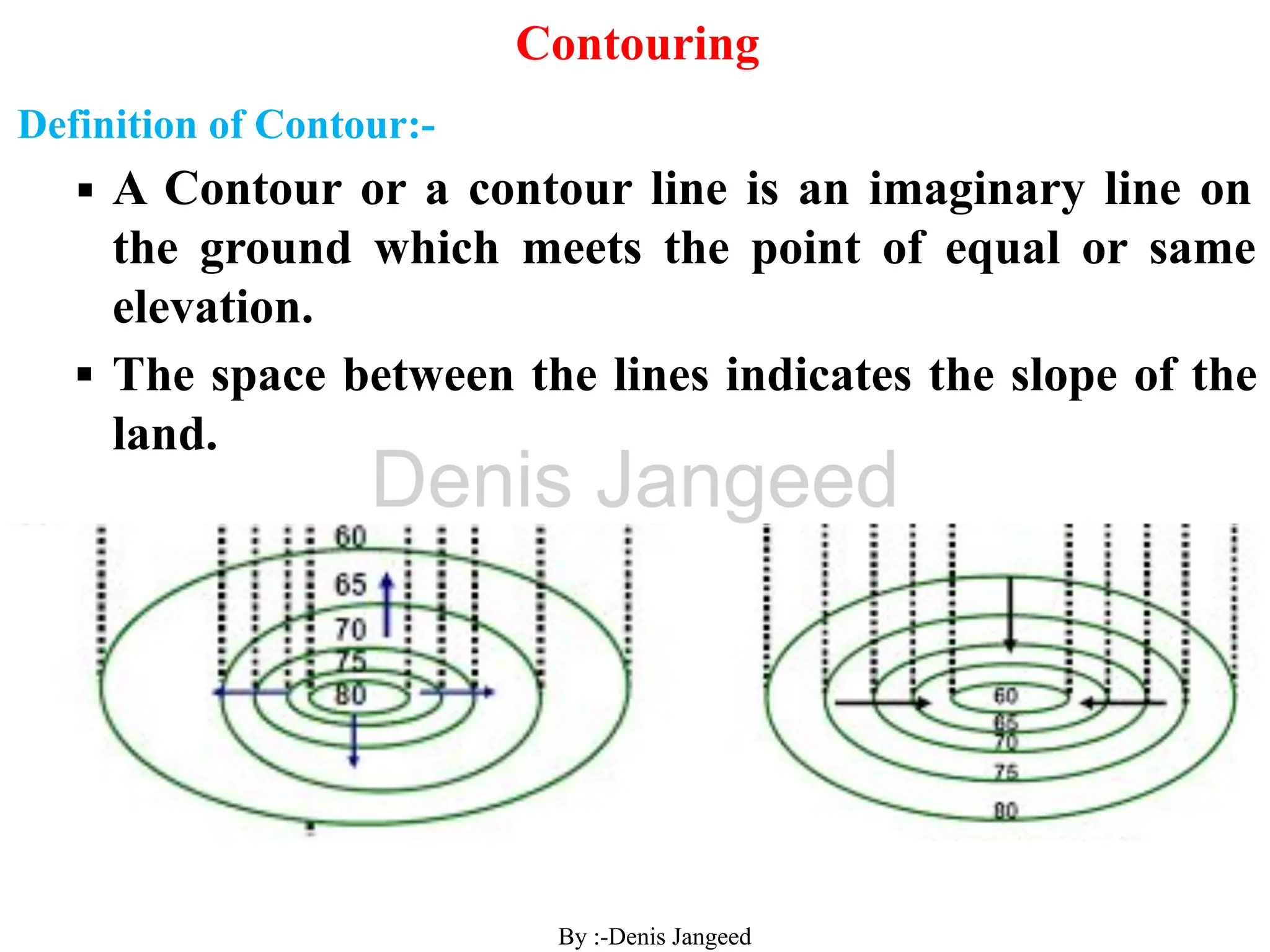 Contouring

Definition of Contour:-

▪ A Contour or a contour line is an imaginary line on the ground which meets the point of equal or same elevation.

▪ The space between the lines indicates the slope of the land.

Denis Jangeed

60
65
70
75
80

60
65
70
75
80

By :-Denis Jangeed